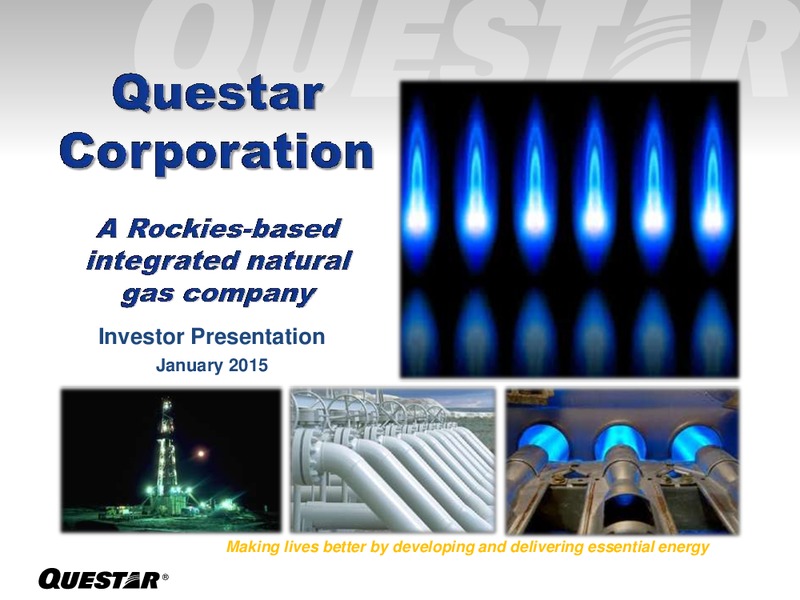 QUESTAR

Questar Corporation

A Rockies-based integrated natural gas company

Investor Presentation

January 2015

Making lives better by developing and delivering essential energy

QUESTAR®